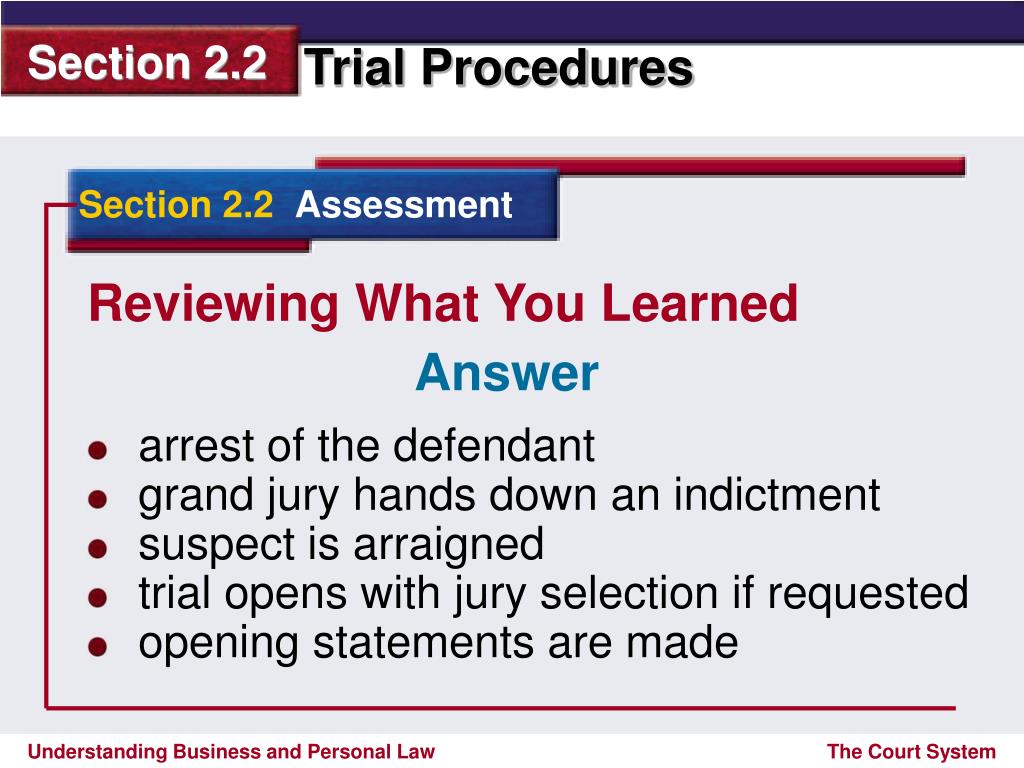 Section 2.2 Trial Procedures

Section 2.2 Assessment

Reviewing What You Learned

Answer

- arrest of the defendant
- grand jury hands down an indictment
- suspect is arraigned
- trial opens with jury selection if requested
- opening statements are made

Understanding Business and Personal Law

The Court System